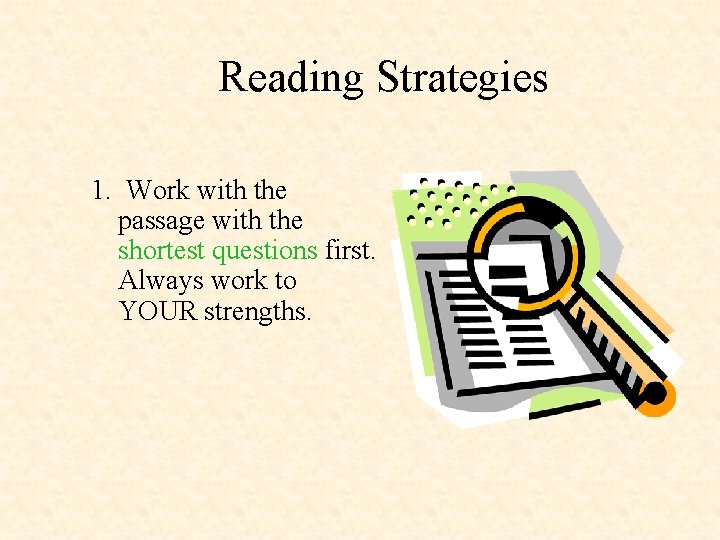 Reading Strategies

1. Work with the passage with the shortest questions first. Always work to YOUR strengths.